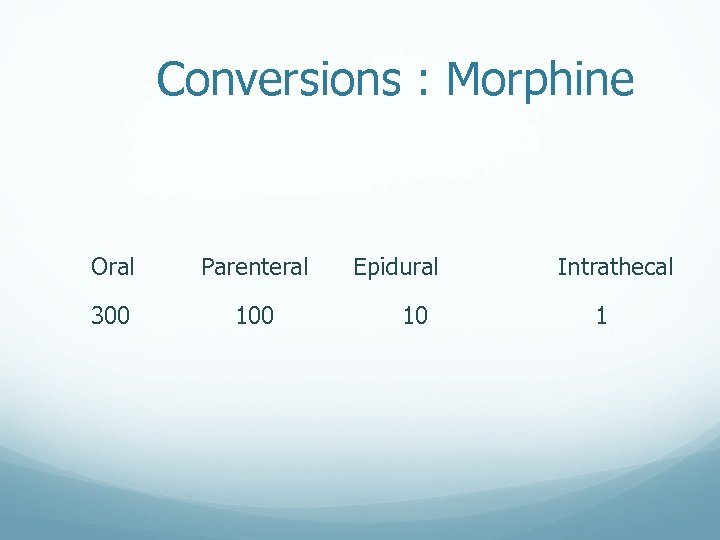 Conversions : Morphine

| Oral | Parenteral | Epidural | Intrathecal |
|---|---|---|---|
| 300 | 100 | 10 | 1 |